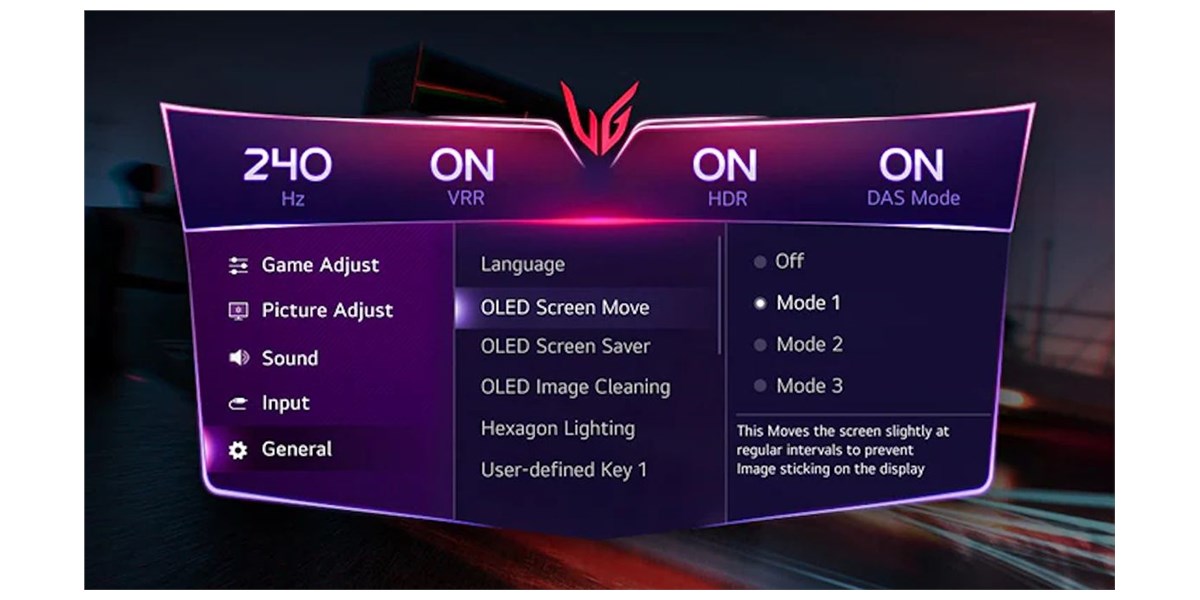 240
Hz

ON
VRR

ON
HDR

ON
DAS Mode

Game Adjust
Picture Adjust
Sound
Input
General

Language
OLED Screen Move
OLED Screen Saver
OLED Image Cleaning
Hexagon Lighting
User-defined Key 1

Off
Mode 1
Mode 2
Mode 3

This Moves the screen slightly at regular intervals to prevent Image sticking on the display